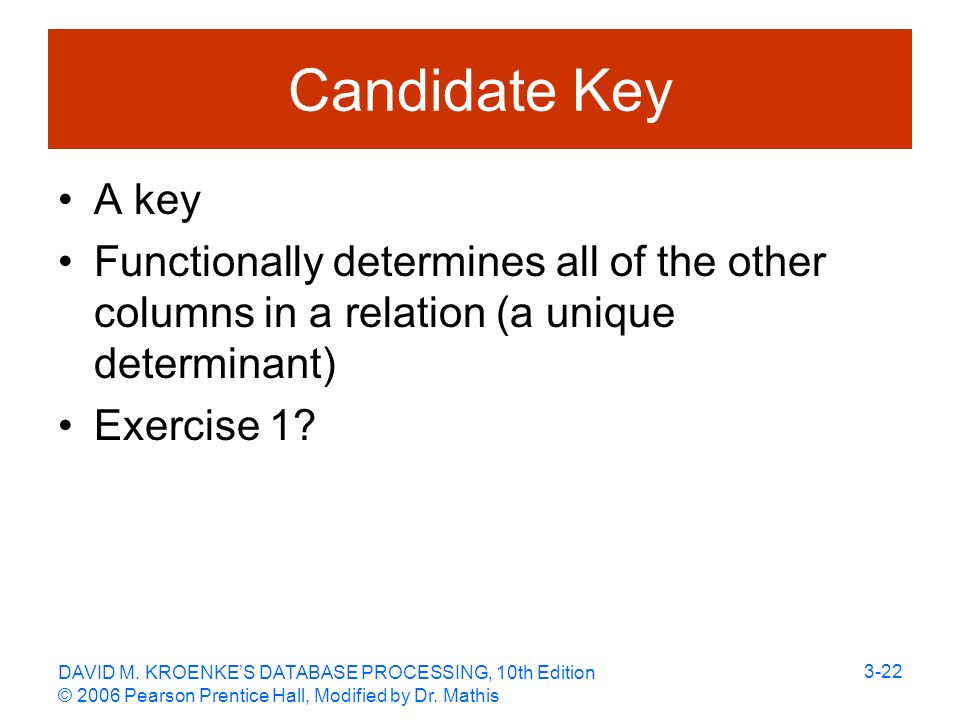 Candidate Key

• A key
• Functionally determines all of the other columns in a relation (a unique determinant)
• Exercise 1?

DAVID M. KROENKE'S DATABASE PROCESSING, 10th Edition
© 2006 Pearson Prentice Hall, Modified by Dr. Mathis

3-22